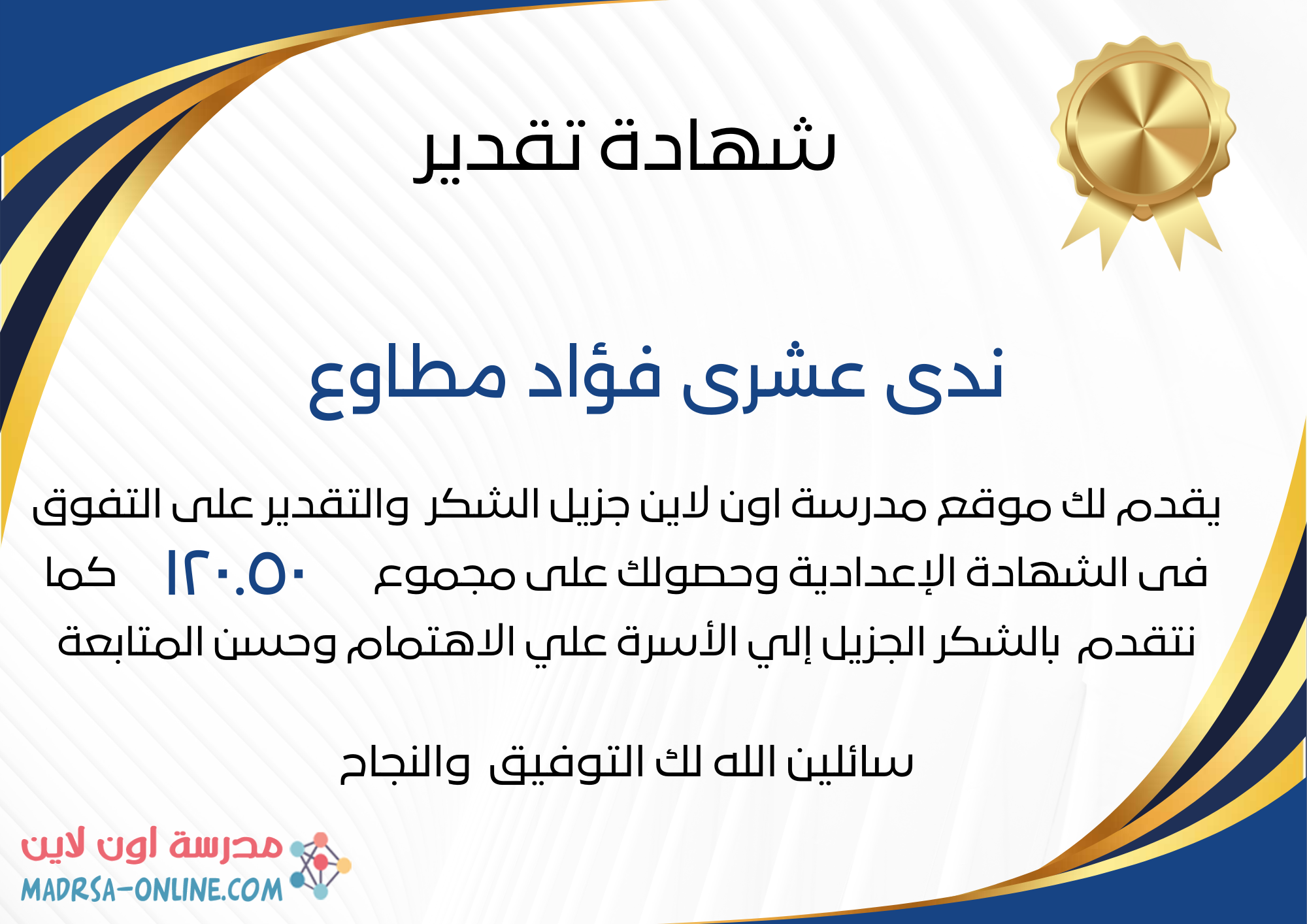 شهادة تقدير

ندى عشرى فؤاد مطاوع

يقدم لك موقع مدرسة اون لاين جزيل الشكر والتقدير على التفوق فى الشهادة الإعدادية وحصولك على مجموع ١٢٠.٥٠ كما نتقدم بالشكر الجزيل إلي الأسرة علي الاهتمام وحسن المتابعة

سائلين الله لك التوفيق والنجاح

مدرسة اون لاين
MADRSA-ONLINE.COM